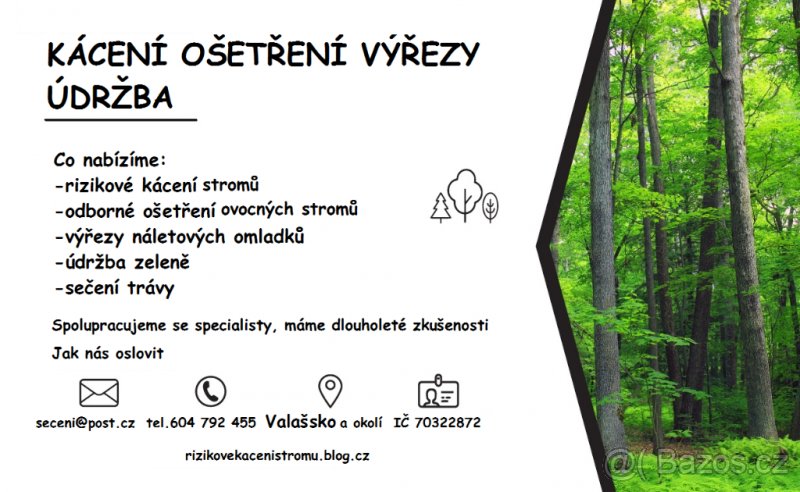 KÁCENÍ OŠETŘENÍ VÝŘEZY ÚDRŽBA

Co nabízíme:
-rizikové kácení stromů
-odborné ošetření ovocných stromů
-výřezy náletových omladků
-údržba zeleně
-sečení trávy

Spolupracujeme se specialisty, máme dlouholeté zkušenosti

Jak nás oslovit

seceni@post.cz tel.604 792 455 Valašsko a okolí IČ 70322872

rizikovekacenistromu.blog.cz

@( Bazos.cz